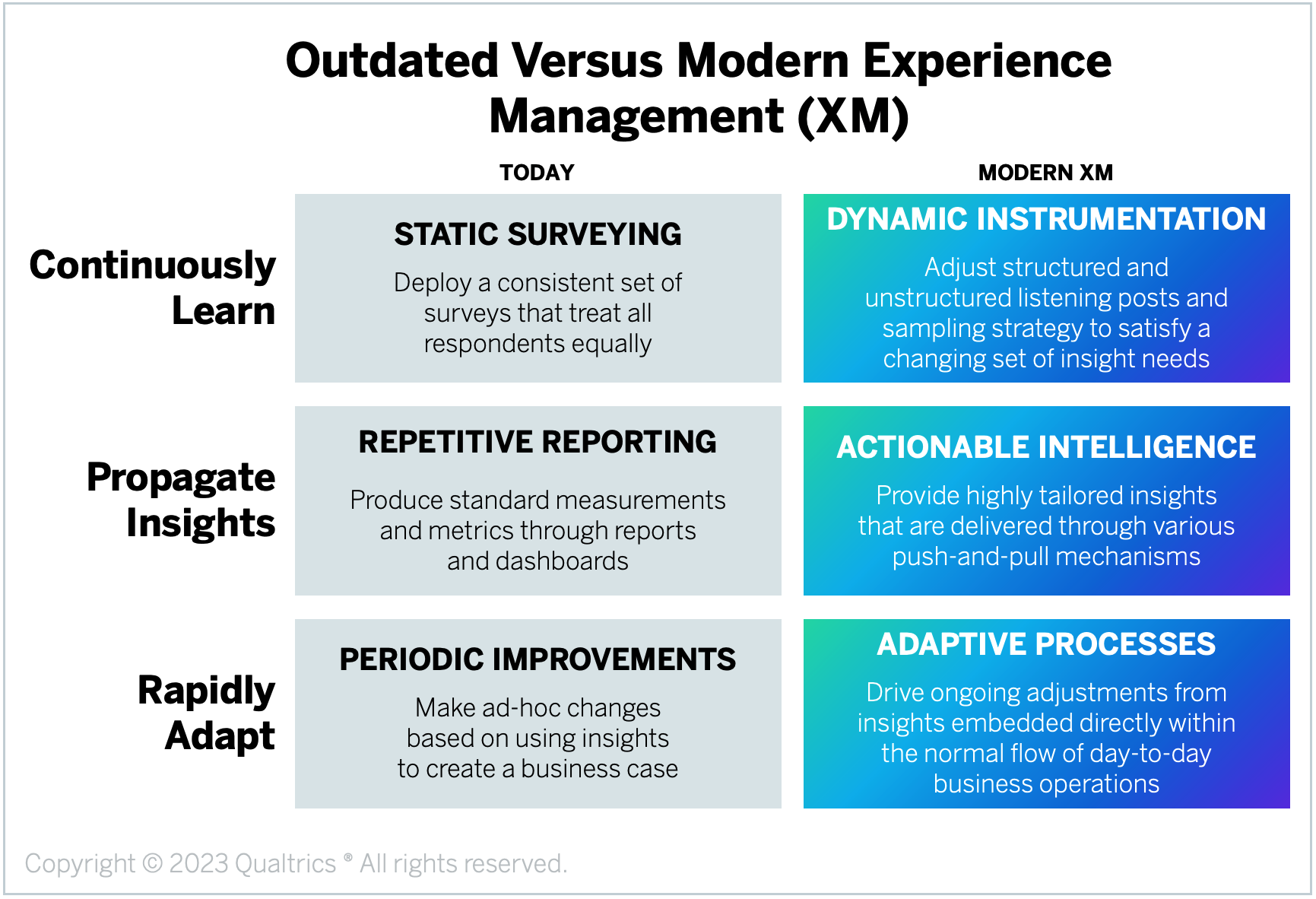 Outdated Versus Modern Experience Management (XM)

TODAY

MODERN XM

Continuously Learn

STATIC SURVEYING

Deploy a consistent set of surveys that treat all respondents equally

DYNAMIC INSTRUMENTATION

Adjust structured and unstructured listening posts and sampling strategy to satisfy a changing set of insight needs

Propagate Insights

REPETITIVE REPORTING

Produce standard measurements and metrics through reports and dashboards

ACTIONABLE INTELLIGENCE

Provide highly tailored insights that are delivered through various push-and-pull mechanisms

Rapidly Adapt

PERIODIC IMPROVEMENTS

Make ad-hoc changes based on using insights to create a business case

ADAPTIVE PROCESSES

Drive ongoing adjustments from insights embedded directly within the normal flow of day-to-day business operations

Copyright © 2023 Qualtrics ® All rights reserved.